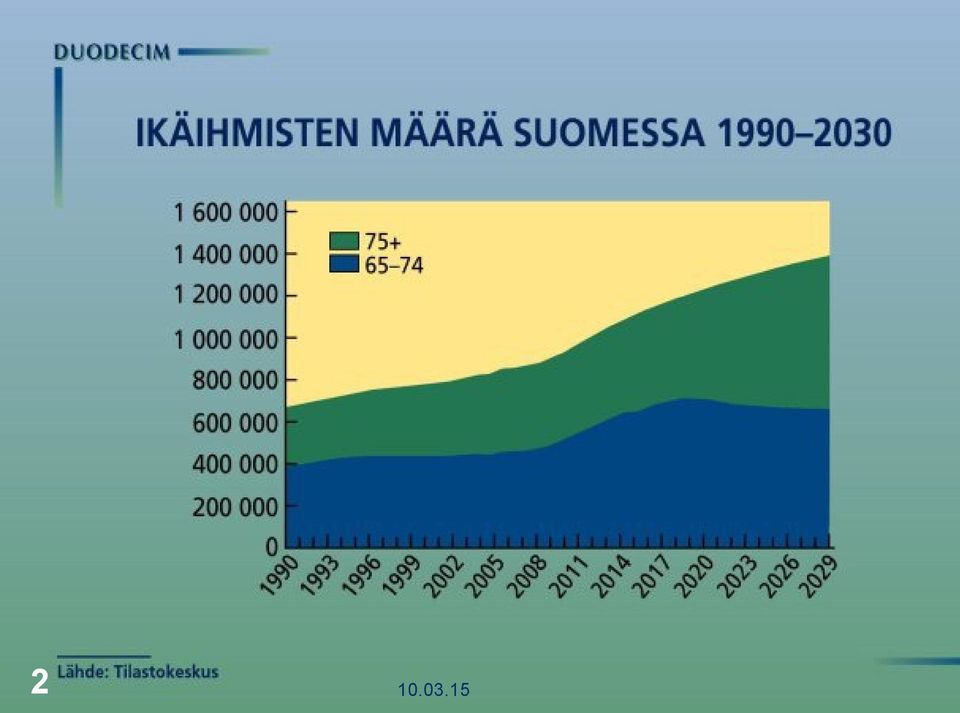 DUODECIM

IKÄIHMISTEN MÄÄRÄ SUOMESSA 1990–2030

1 600 000
1 400 000
1 200 000
1 000 000
800 000
600 000
400 000
200 000
0

75+
65–74

1990 1993 1996 1999 2002 2005 2008 2011 2014 2017 2020 2023 2026 2029

Lähde: Tilastokeskus

2

10.03.15